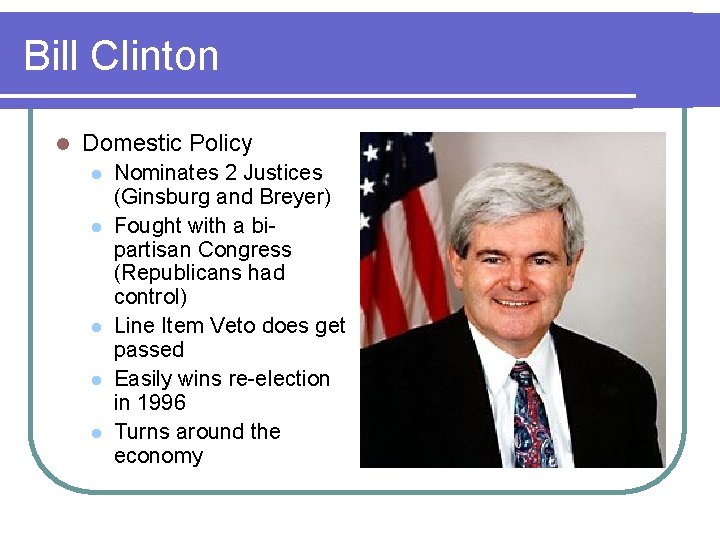 Bill Clinton

Domestic Policy

Nominates 2 Justices (Ginsburg and Breyer)

Fought with a bi-partisan Congress (Republicans had control)

Line Item Veto does get passed

Easily wins re-election in 1996

Turns around the economy